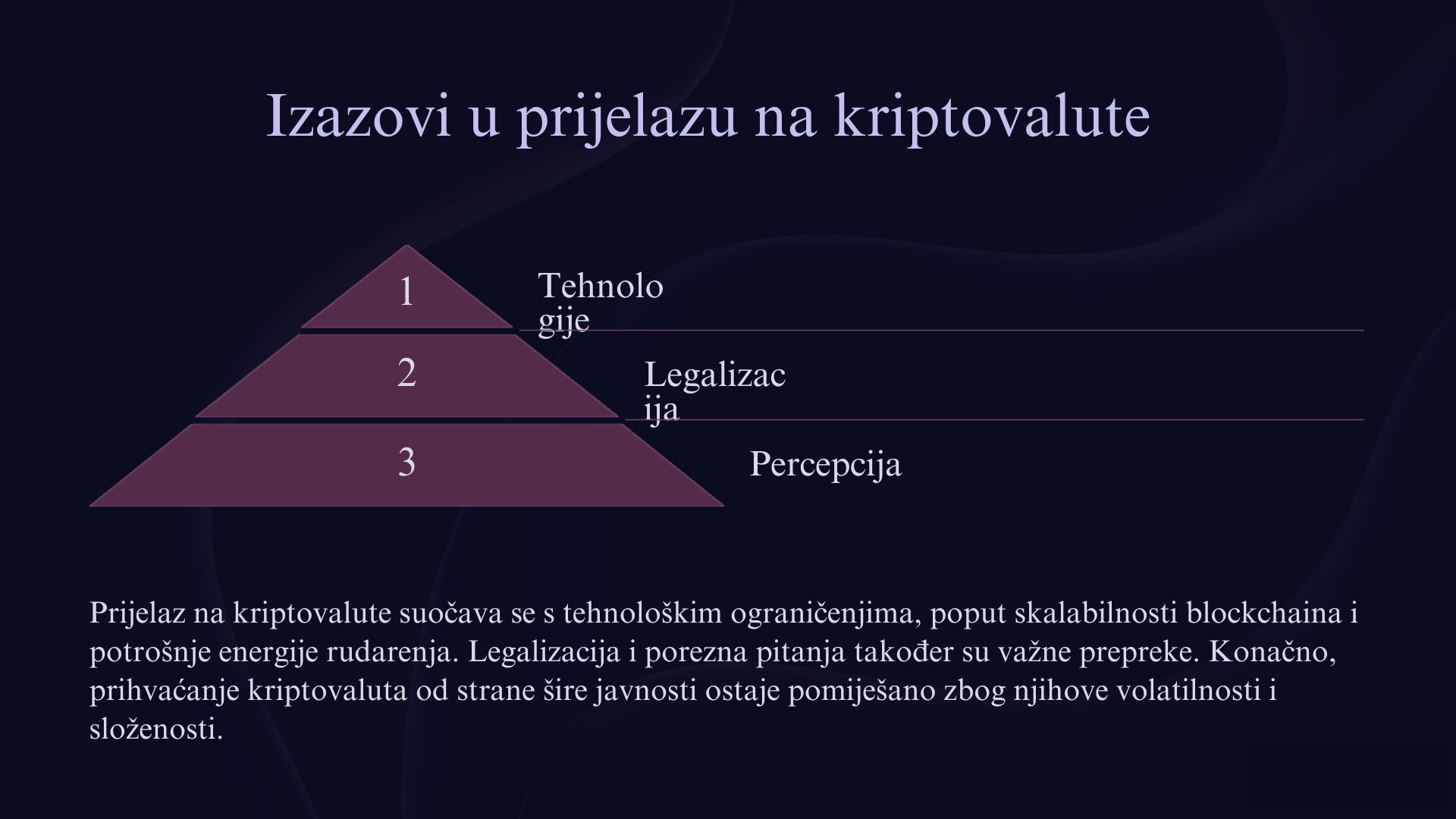 Izazovi u prijelazu na kriptovalute

1

Tehnologije

2

Legalizacija

3

Percepcija

Prijelaz na kriptovalute suočava se s tehnološkim ograničenjima, poput skalabilnosti blockchaina i potrošnje energije rudarenja. Legalizacija i porezna pitanja također su važne prepreke. Konačno, prihvaćanje kriptovaluta od strane šire javnosti ostaje pomiješano zbog njihove volatilnosti i složenosti.